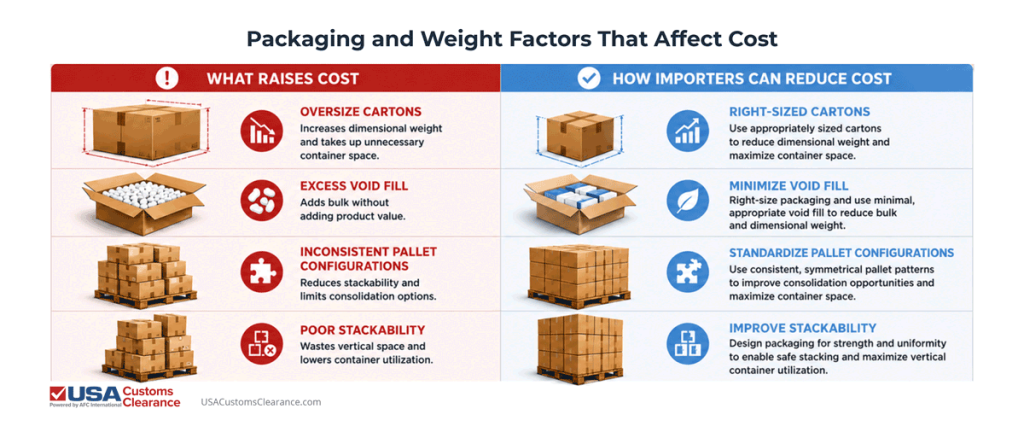 Packaging and Weight Factors That Affect Cost

WHAT RAISES COST

OVERSIZE CARTONS
Increases dimensional weight and takes up unnecessary container space.

EXCESS VOID FILL
Adds bulk without adding product value.

INCONSISTENT PALLET CONFIGURATIONS
Reduces stackability and limits consolidation options.

POOR STACKABILITY
Wastes vertical space and lowers container utilization.

HOW IMPORTERS CAN REDUCE COST

RIGHT-SIZED CARTONS
Use appropriately sized cartons to reduce dimensional weight and maximize container space.

MINIMIZE VOID FILL
Right-size packaging and use minimal, appropriate void fill to reduce bulk and dimensional weight.

STANDARDIZE PALLET CONFIGURATIONS
Use consistent, symmetrical pallet patterns to improve consolidation opportunities and maximize container space.

IMPROVE STACKABILITY
Design packaging for strength and uniformity to enable safe stacking and maximize vertical container utilization.

USA Customs Clearance
Powered by AFC International
USACustomsClearance.com